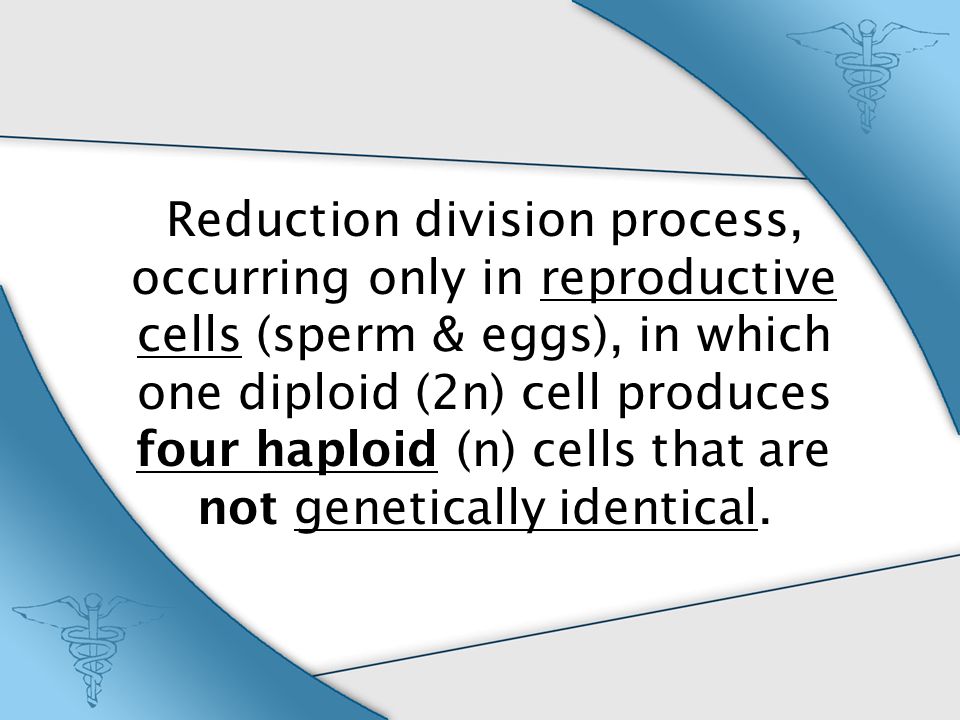 Reduction division process, occurring only in reproductive cells (sperm & eggs), in which one diploid (2n) cell produces four haploid (n) cells that are not genetically identical.